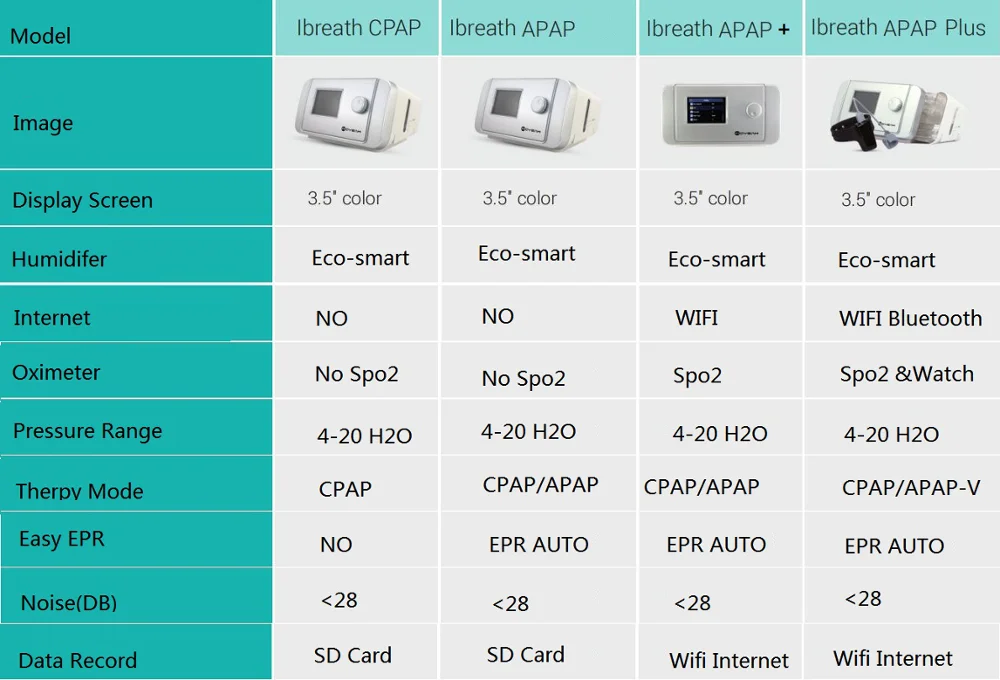 | Model | Ibreath CPAP | Ibreath APAP | Ibreath APAP + | Ibreath APAP Plus |
|---|---|---|---|---|
| Image | | | | |
| Display Screen | 3.5" color | 3.5" color | 3.5" color | 3.5" color |
| Humidifer | Eco-smart | Eco-smart | Eco-smart | Eco-smart |
| Internet | NO | NO | WIFI | WIFI Bluetooth |
| Oximeter | No Spo2 | No Spo2 | Spo2 | Spo2 &Watch |
| Pressure Range | 4-20 H2O | 4-20 H2O | 4-20 H2O | 4-20 H2O |
| Therpy Mode | CPAP | CPAP/APAP | CPAP/APAP | CPAP/APAP-V |
| Easy EPR | NO | EPR AUTO | EPR AUTO | EPR AUTO |
| Noise(DB) | <28 | <28 | <28 | <28 |
| Data Record | SD Card | SD Card | Wifi Internet | Wifi Internet |